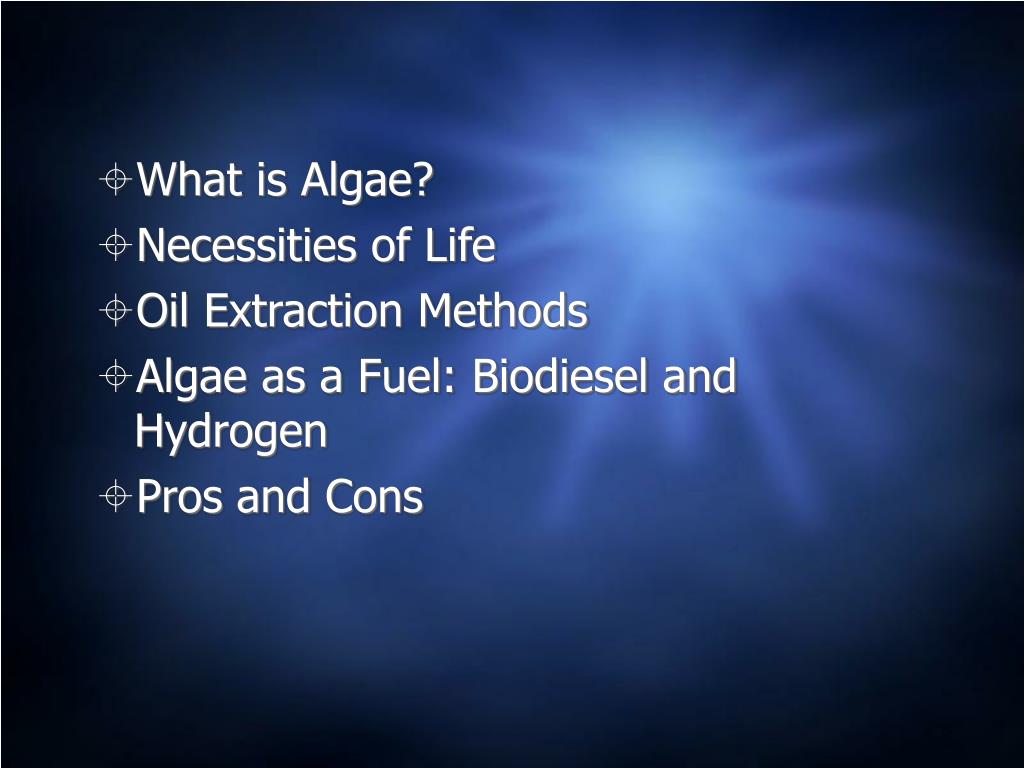 What is Algae?
Necessities of Life
Oil Extraction Methods
Algae as a Fuel: Biodiesel and Hydrogen
Pros and Cons